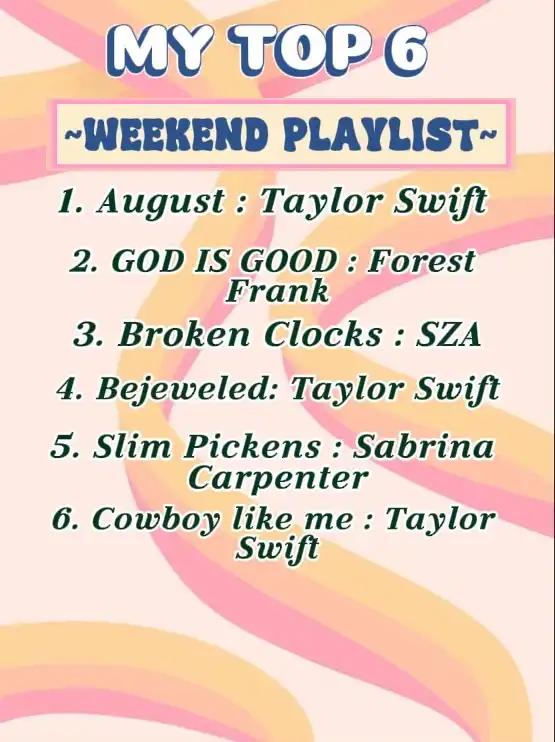 MY TOP 6

~WEEKEND PLAYLIST~

1. August : Taylor Swift

2. GOD IS GOOD : Forest Frank

3. Broken Clocks : SZA

4. Bejeweled: Taylor Swift

5. Slim Pickens : Sabrina Carpenter

6. Cowboy like me : Taylor Swift